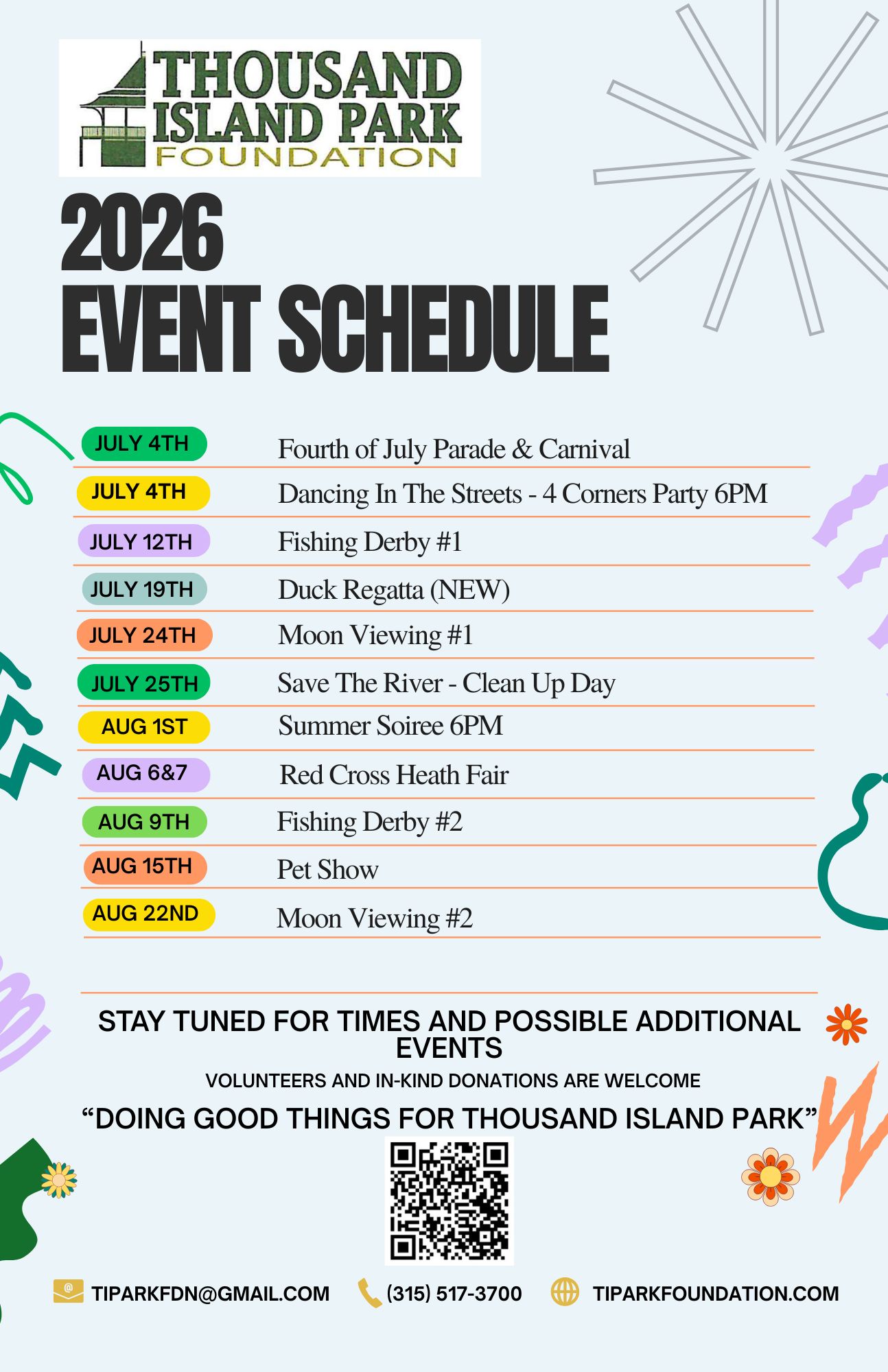 THOUSAND ISLAND PARK FOUNDATION

2026 EVENT SCHEDULE

| | |
|---|---|
| JULY 4TH | Fourth of July Parade & Carnival |
| JULY 4TH | Dancing In The Streets - 4 Corners Party 6PM |
| JULY 12TH | Fishing Derby #1 |
| JULY 19TH | Duck Regatta (NEW) |
| JULY 24TH | Moon Viewing #1 |
| JULY 25TH | Save The River - Clean Up Day |
| AUG 1ST | Summer Soiree 6PM |
| AUG 6&7 | Red Cross Heath Fair |
| AUG 9TH | Fishing Derby #2 |
| AUG 15TH | Pet Show |
| AUG 22ND | Moon Viewing #2 |

STAY TUNED FOR TIMES AND POSSIBLE ADDITIONAL EVENTS

VOLUNTEERS AND IN-KIND DONATIONS ARE WELCOME

“DOING GOOD THINGS FOR THOUSAND ISLAND PARK”

TIPARKFDN@GMAIL.COM (315) 517-3700 TIPARKFOUNDATION.COM